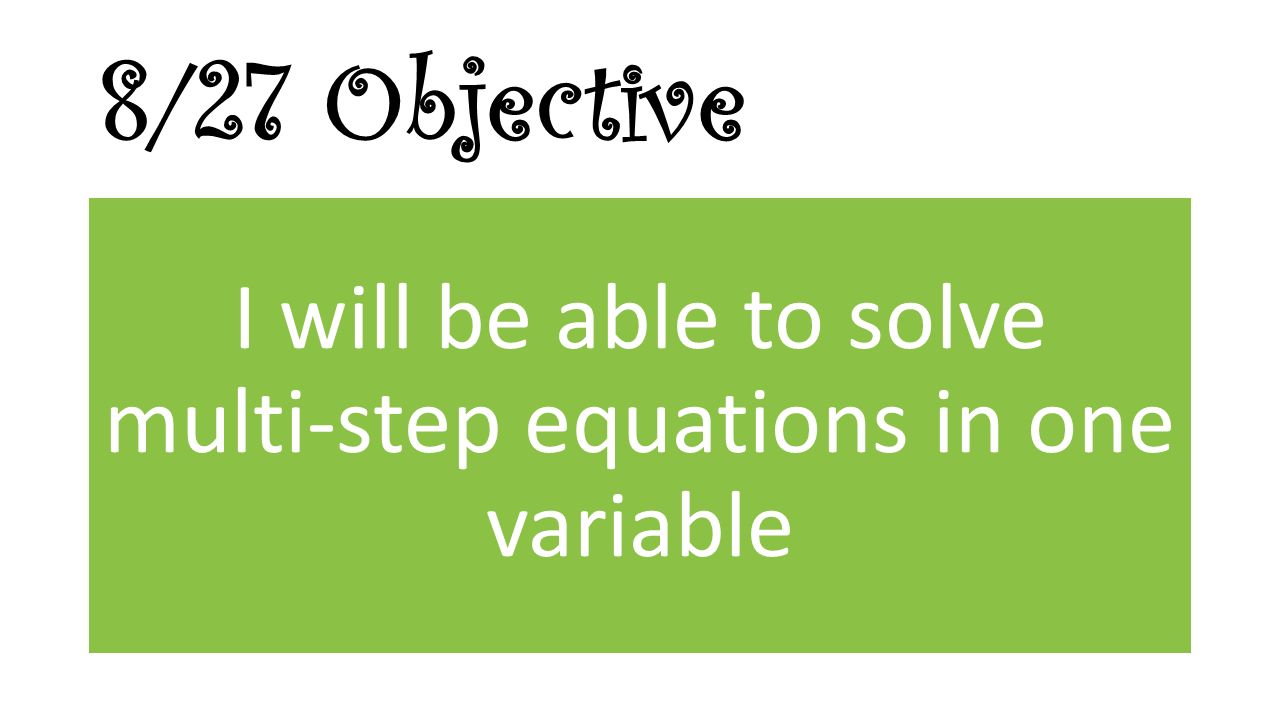 8/27 Objective

I will be able to solve multi-step equations in one variable